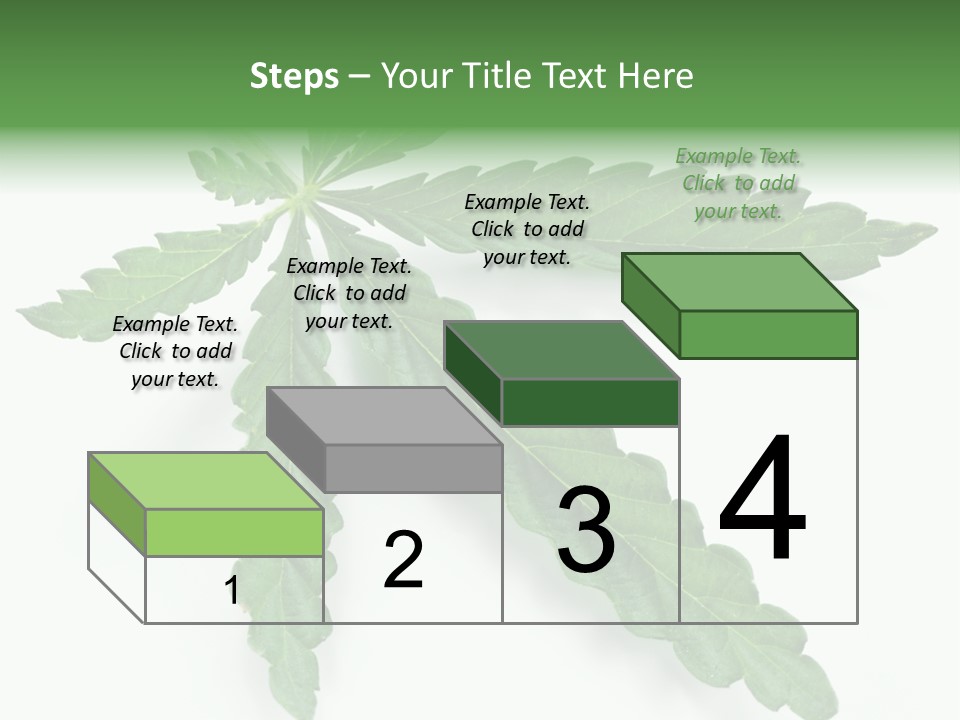 Steps – Your Title Text Here

Example Text. Click to add your text.

Example Text. Click to add your text.

Example Text. Click to add your text.

Example Text. Click to add your text.

1

2

3

4